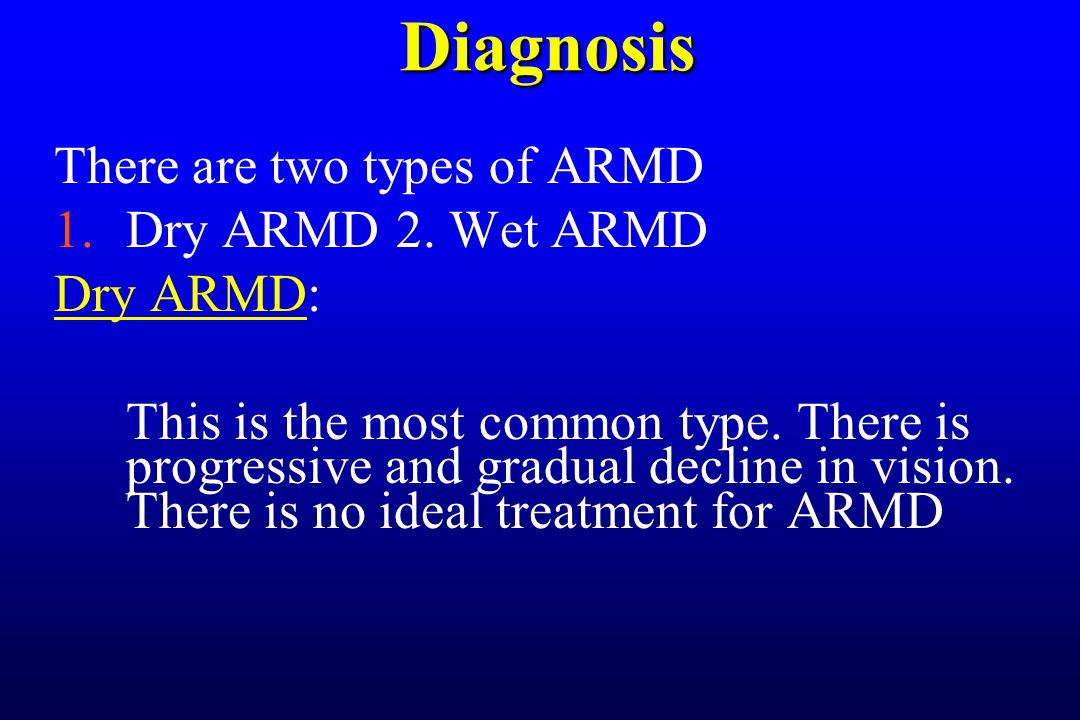 Diagnosis

There are two types of ARMD

1. Dry ARMD 2. Wet ARMD

Dry ARMD:

This is the most common type. There is progressive and gradual decline in vision. There is no ideal treatment for ARMD